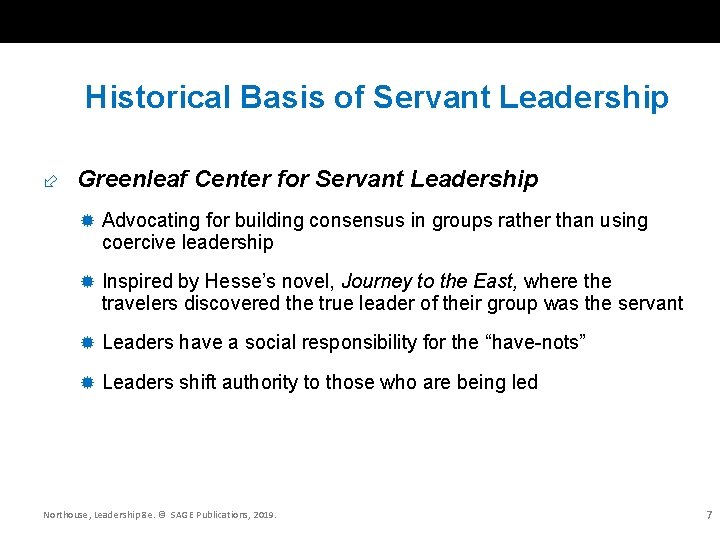 Historical Basis of Servant Leadership

Greenleaf Center for Servant Leadership

Advocating for building consensus in groups rather than using coercive leadership

Inspired by Hesse's novel, Journey to the East, where the travelers discovered the true leader of their group was the servant

Leaders have a social responsibility for the "have-nots"

Leaders shift authority to those who are being led

Northouse, Leadership 8e. © SAGE Publications, 2019.

7